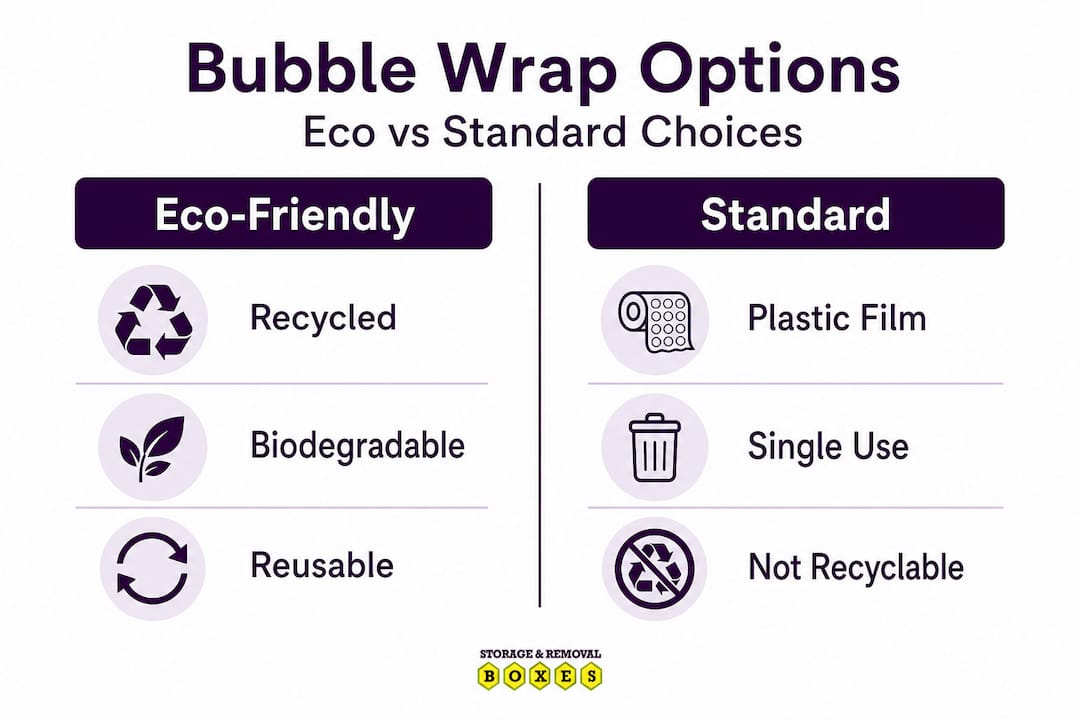 Bubble Wrap Options

Eco vs Standard Choices

Eco-Friendly

Recycled

Biodegradable

Reusable

Standard

Plastic Film

Single Use

Not Recyclable

STORAGE & REMOVAL
BOXES